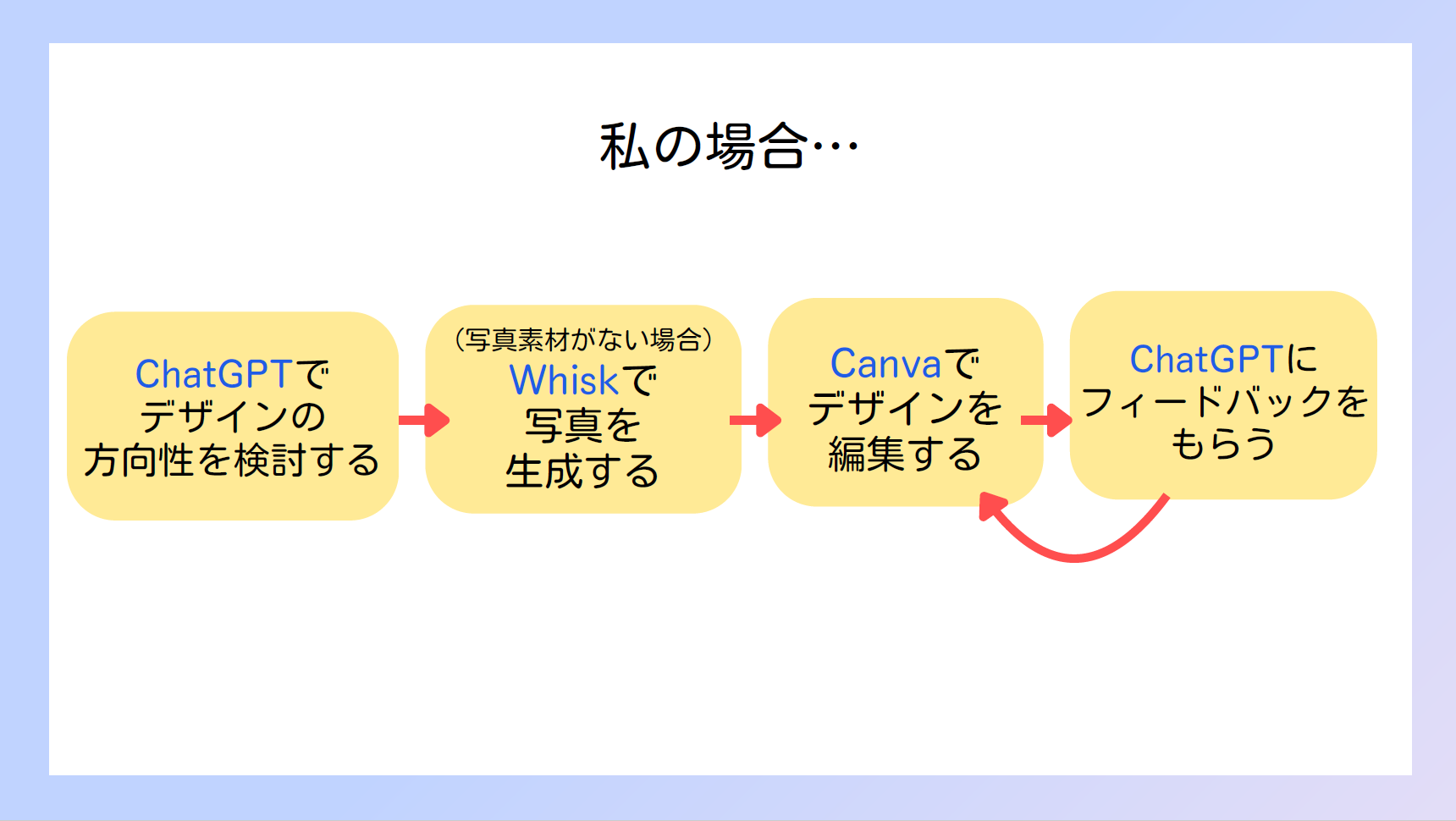 私の場合…

ChatGPTで
デザインの
方向性を検討する

（写真素材がない場合）
Whiskで
写真を
生成する

Canvaで
デザインを
編集する

ChatGPTに
フィードバックを
もらう